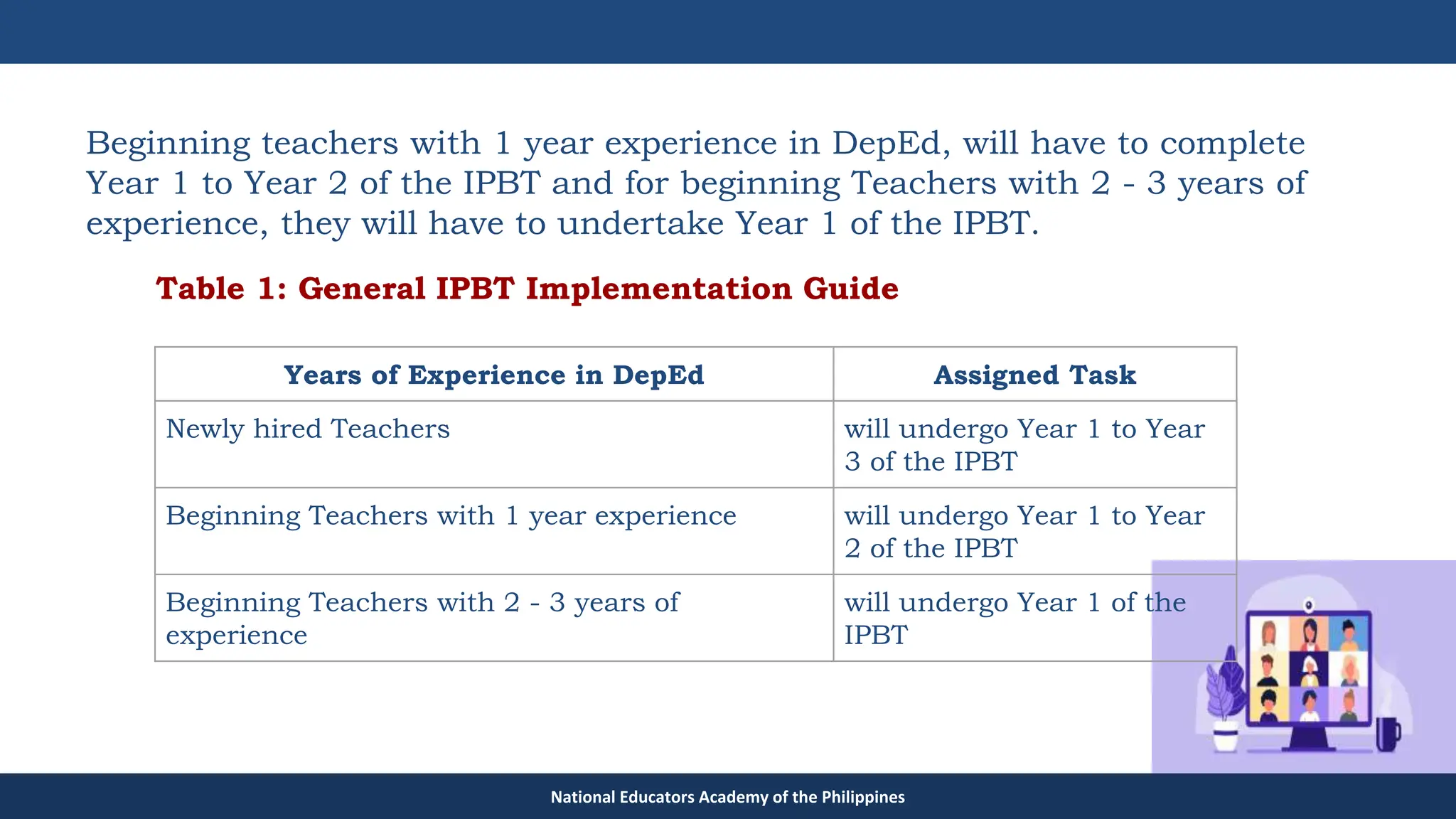 Beginning teachers with 1 year experience in DepEd, will have to complete Year 1 to Year 2 of the IPBT and for beginning Teachers with 2 - 3 years of experience, they will have to undertake Year 1 of the IPBT.

Table 1: General IPBT Implementation Guide

| Years of Experience in DepEd | Assigned Task |
|---|---|
| Newly hired Teachers | will undergo Year 1 to Year 3 of the IPBT |
| Beginning Teachers with 1 year experience | will undergo Year 1 to Year 2 of the IPBT |
| Beginning Teachers with 2 - 3 years of experience | will undergo Year 1 of the IPBT |

National Educators Academy of the Philippines